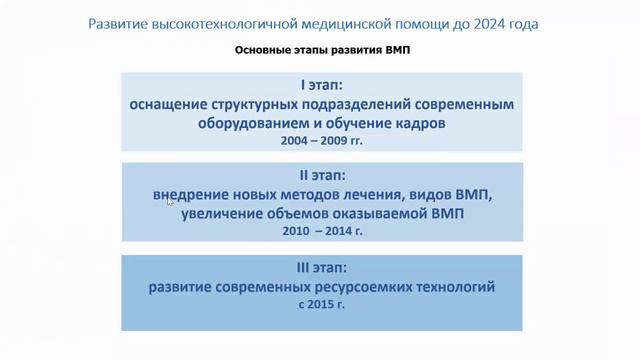 Развитие высокотехнологичной медицинской помощи до 2024 года

Основные этапы развития ВМП

I этап:
оснащение структурных подразделений современным оборудованием и обучение кадров
2004 – 2009 гг.

II этап:
внедрение новых методов лечения, видов ВМП, увеличение объемов оказываемой ВМП
2010 – 2014 г.

III этап:
развитие современных ресурсоемких технологий
с 2015 г.